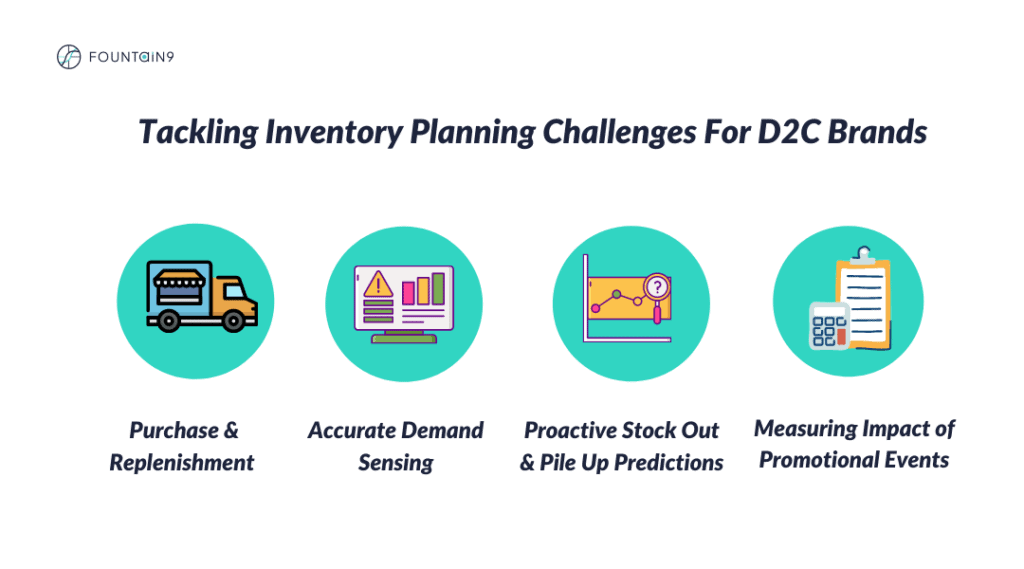 FOUNTAIN9

Tackling Inventory Planning Challenges For D2C Brands

Purchase & Replenishment

Accurate Demand Sensing

Proactive Stock Out & Pile Up Predictions

Measuring Impact of Promotional Events